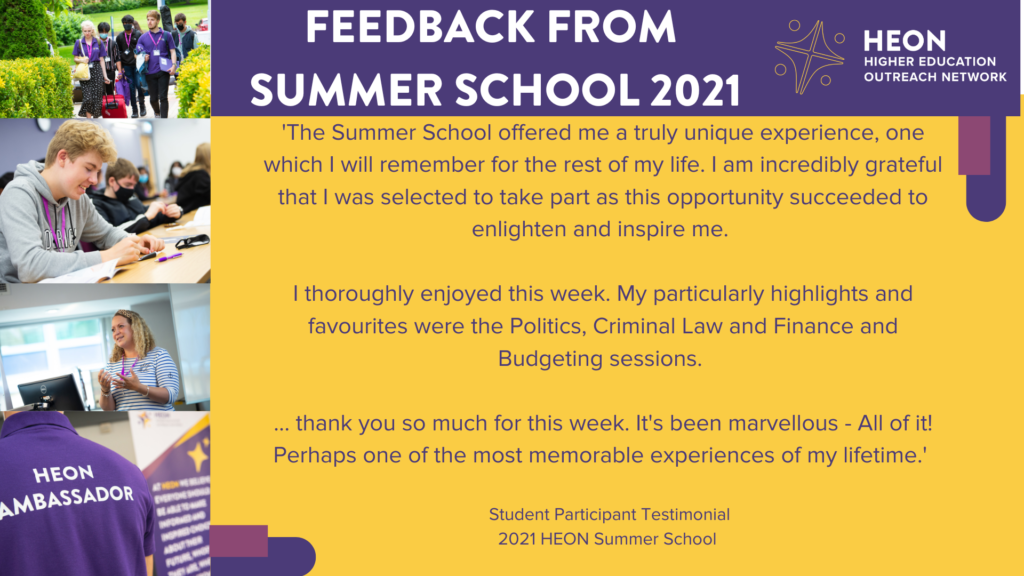 FEEDBACK FROM SUMMER SCHOOL 2021

HEON
HIGHER EDUCATION OUTREACH NETWORK

'The Summer School offered me a truly unique experience, one which I will remember for the rest of my life. I am incredibly grateful that I was selected to take part as this opportunity succeeded to enlighten and inspire me.

I thoroughly enjoyed this week. My particularly highlights and favourites were the Politics, Criminal Law and Finance and Budgeting sessions.

... thank you so much for this week. It's been marvellous - All of it! Perhaps one of the most memorable experiences of my lifetime.'

Student Participant Testimonial
2021 HEON Summer School

HEON
AMBASSADOR